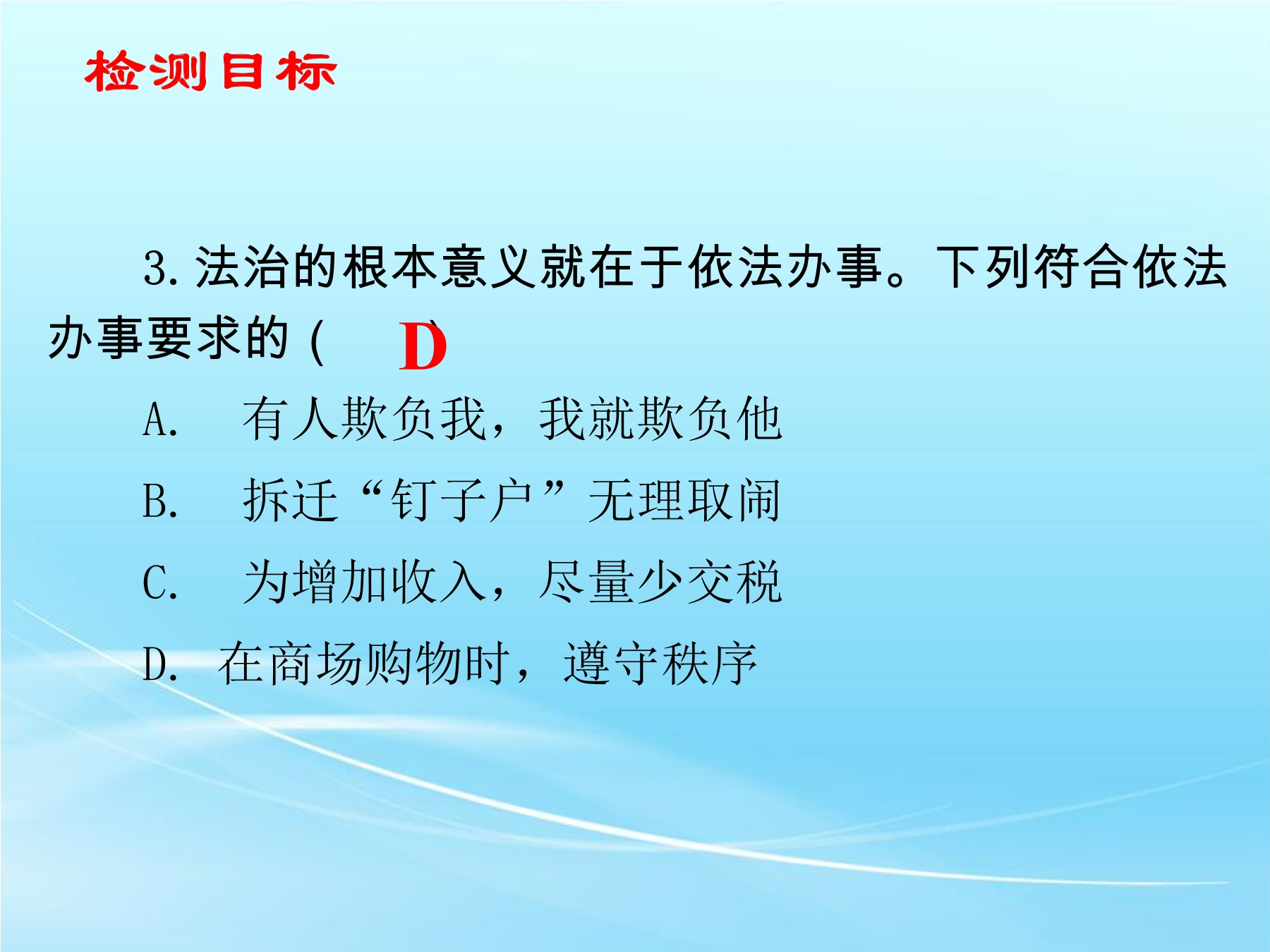 检测目标

3. 法治的根本意义就在于依法办事。下列符合依法办事要求的（ D ）

A. 有人欺负我，我就欺负他

B. 拆迁“钉子户”无理取闹

C. 为增加收入，尽量少交税

D. 在商场购物时，遵守秩序